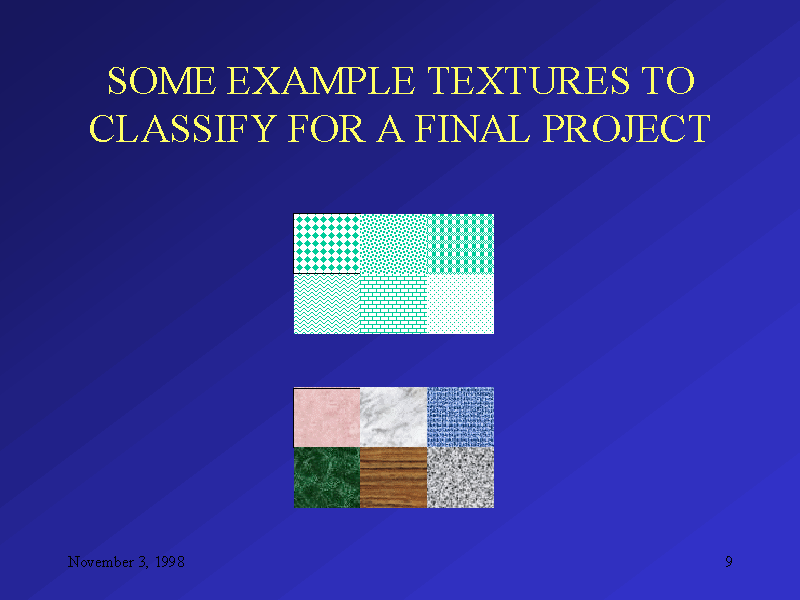 SOME EXAMPLE TEXTURES TO CLASSIFY FOR A FINAL PROJECT

November 3, 1998

9